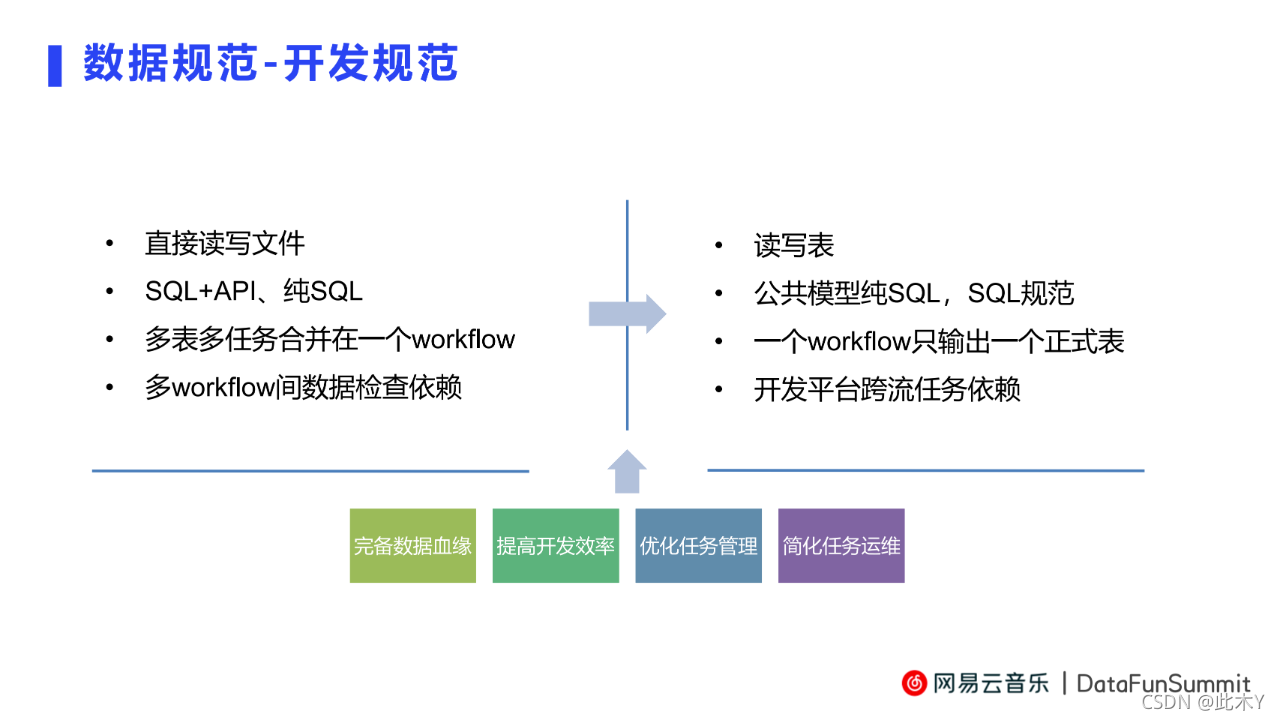 数据规范-开发规范

• 直接读写文件
• SQL+API、纯SQL
• 多表多任务合并在一个workflow
• 多workflow间数据检查依赖

• 读写表
• 公共模型纯SQL，SQL规范
• 一个workflow只输出一个正式表
• 开发平台跨流任务依赖

完备数据血缘
提高开发效率
优化任务管理
简化任务运维

网易云音乐 | DataFunSummit
CSDN @此木Y